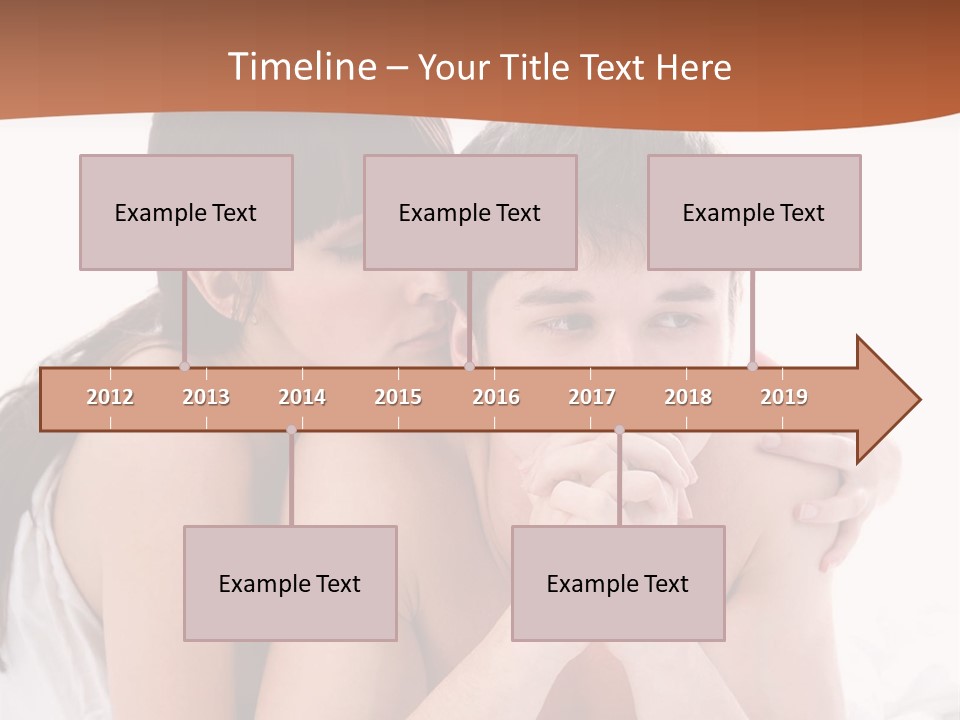 Timeline – Your Title Text Here

Example Text

Example Text

Example Text

2012 2013 2014 2015 2016 2017 2018 2019

Example Text

Example Text